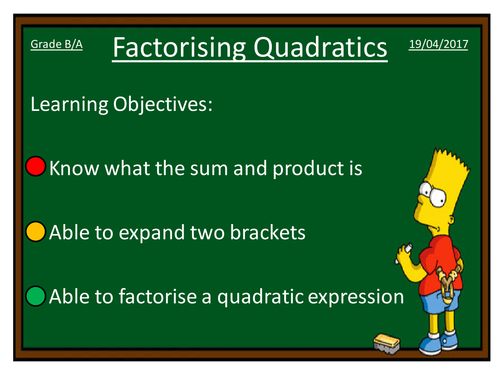 Grade B/A

Factorising Quadratics

19/04/2017

Learning Objectives:

Know what the sum and product is

Able to expand two brackets

Able to factorise a quadratic expression